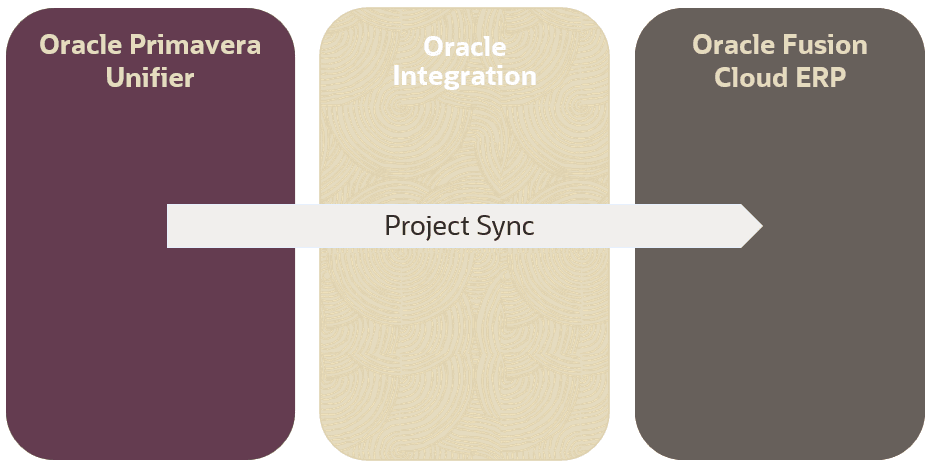 Oracle Primavera Unifier

Oracle Integration

Oracle Fusion Cloud ERP

Project Sync